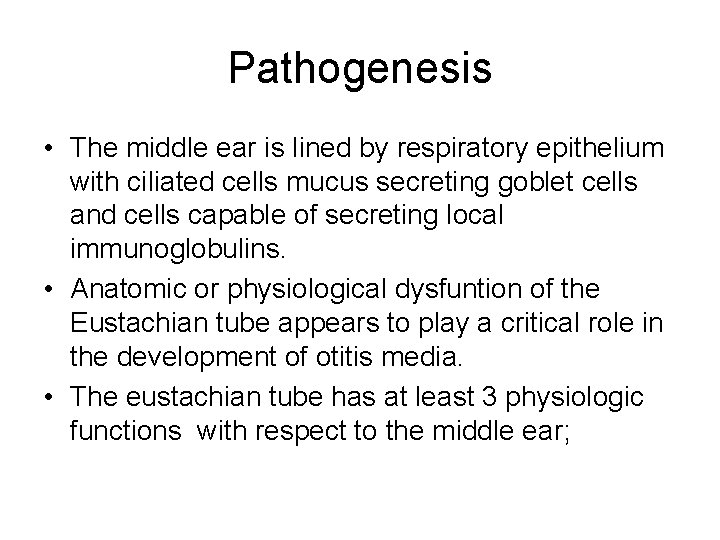 Pathogenesis

• The middle ear is lined by respiratory epithelium with ciliated cells mucus secreting goblet cells and cells capable of secreting local immunoglobulins.
• Anatomic or physiological dysfuntion of the Eustachian tube appears to play a critical role in the development of otitis media.
• The eustachian tube has at least 3 physiologic functions with respect to the middle ear;